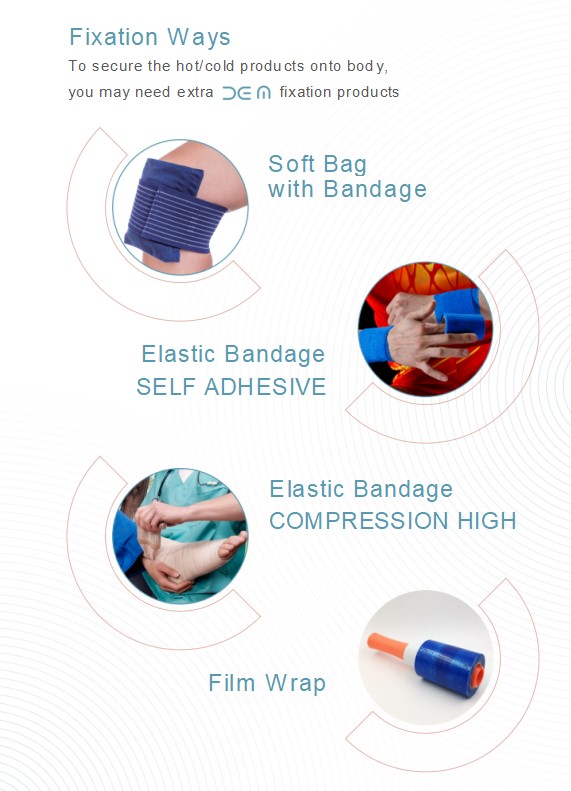 Fixation Ways

To secure the hot/cold products onto body, you may need extra DEM fixation products

Soft Bag with Bandage

Elastic Bandage SELF ADHESIVE

Elastic Bandage COMPRESSION HIGH

Film Wrap